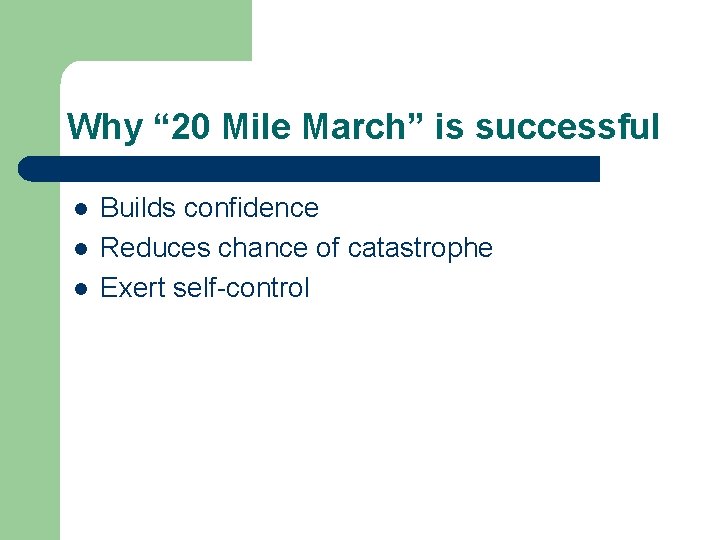 Why “20 Mile March” is successful

- Builds confidence
- Reduces chance of catastrophe
- Exert self-control